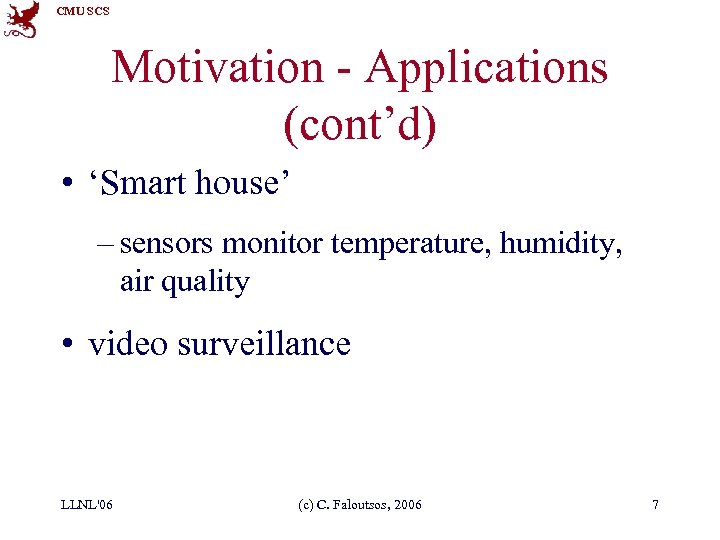 CMU SCS

Motivation - Applications (cont’d)

• ‘Smart house’

– sensors monitor temperature, humidity, air quality

• video surveillance

LLNL'06

(c) C. Faloutsos, 2006

7